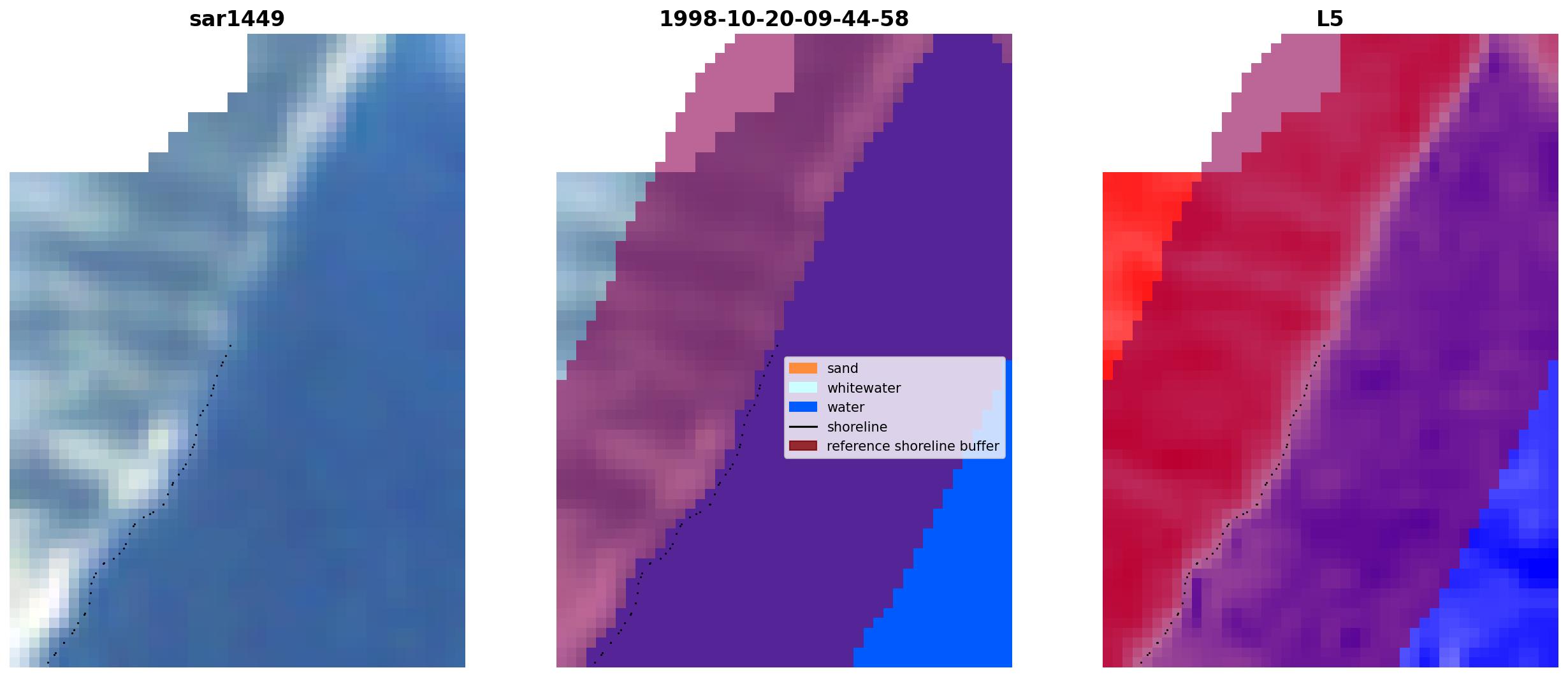 sar1449

1998-10-20-09-44-58

sand
whitewater
water
shoreline
reference shoreline buffer

L5